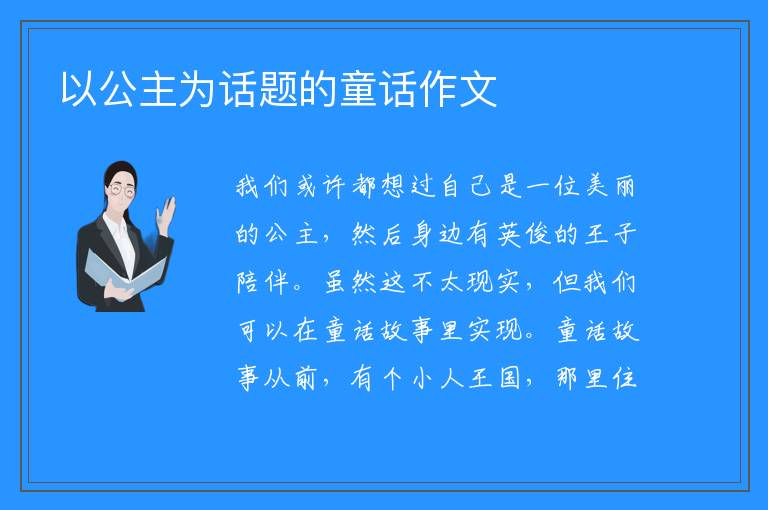 以公主为话题的童话作文

我们或许都想过自己是一位美丽的公主，然后身边有英俊的王子陪伴。虽然这不太现实，但我们可以在童话故事里实现。童话故事从前，有个小人王国，那里住